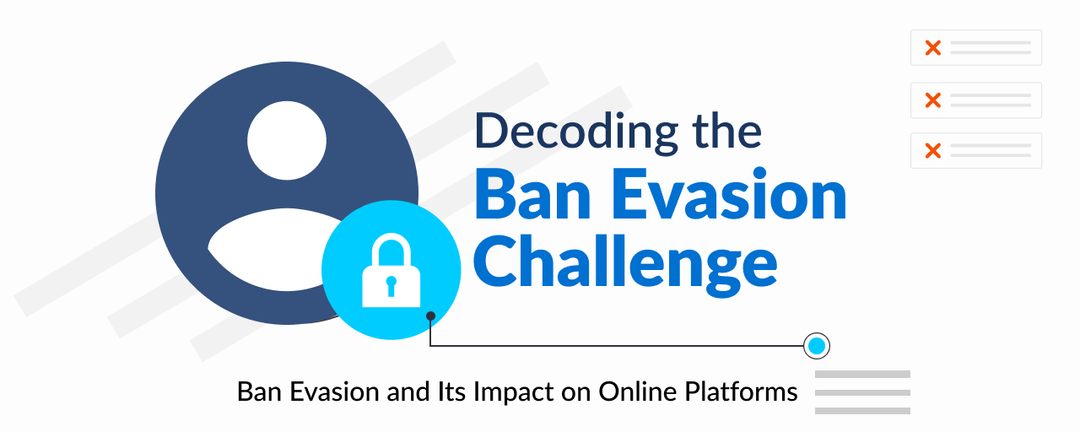 Decoding the
Ban Evasion
Challenge

Ban Evasion and Its Impact on Online Platforms